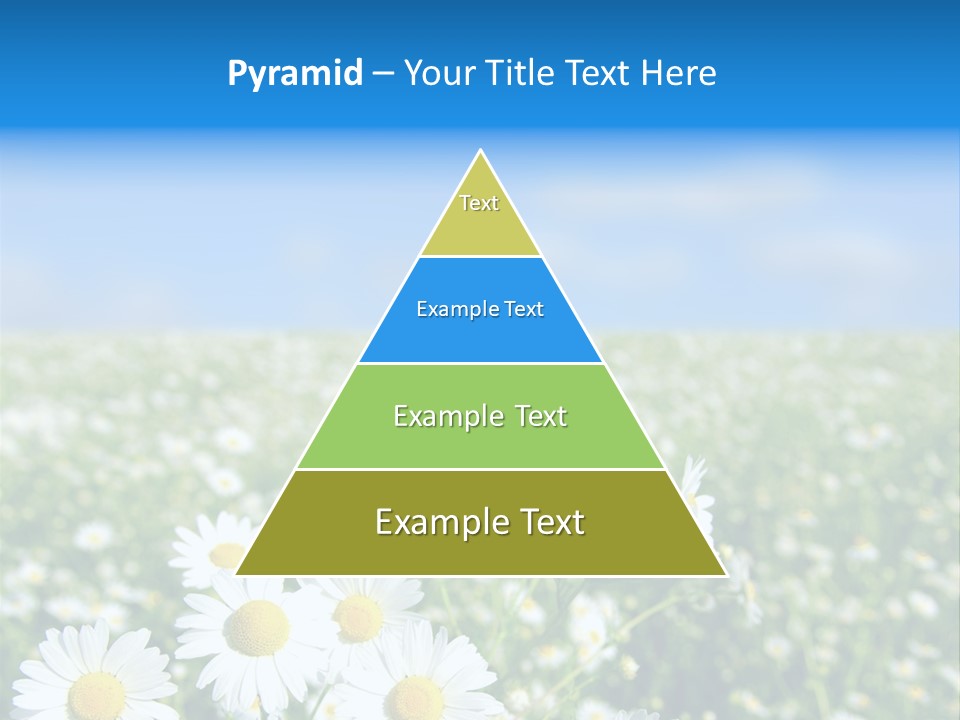 Pyramid – Your Title Text Here

Text

Example Text

Example Text

Example Text